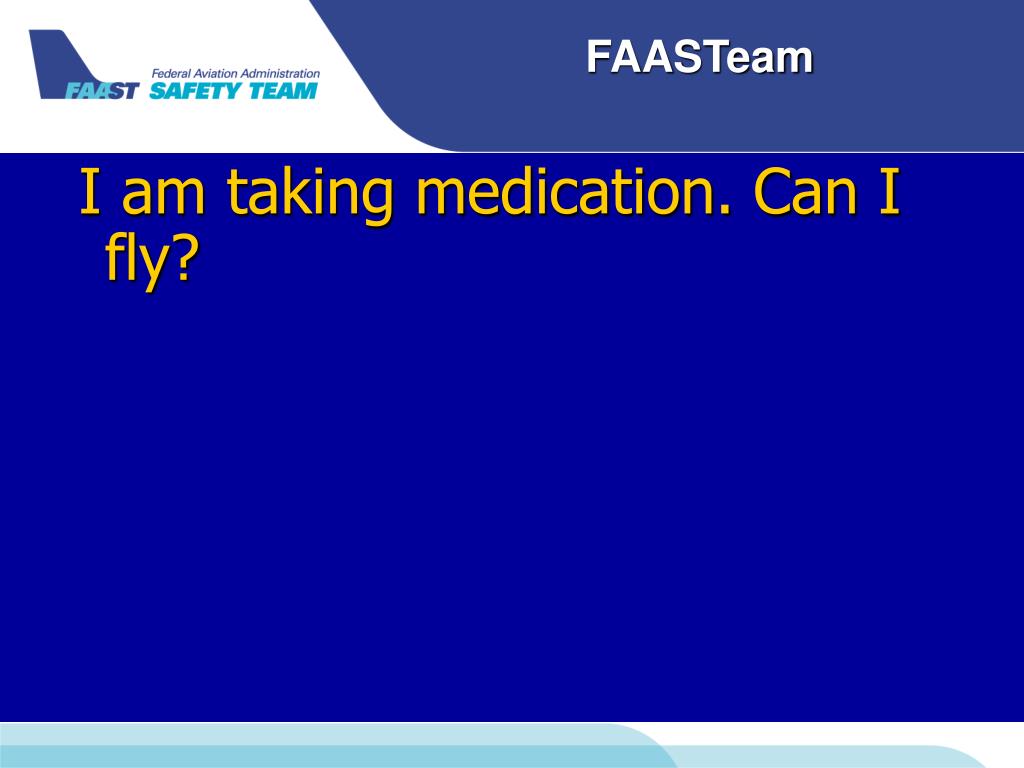 Federal Aviation Administration
FAAST SAFETY TEAM

FAASTeam

I am taking medication. Can I fly?